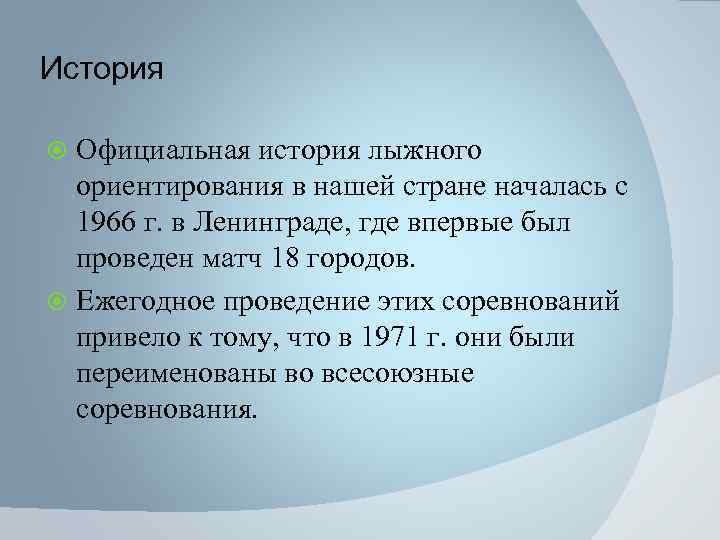 История

Официальная история лыжного ориентирования в нашей стране началась с 1966 г. в Ленинграде, где впервые был проведен матч 18 городов.

Ежегодное проведение этих соревнований привело к тому, что в 1971 г. они были переименованы во всесоюзные соревнования.